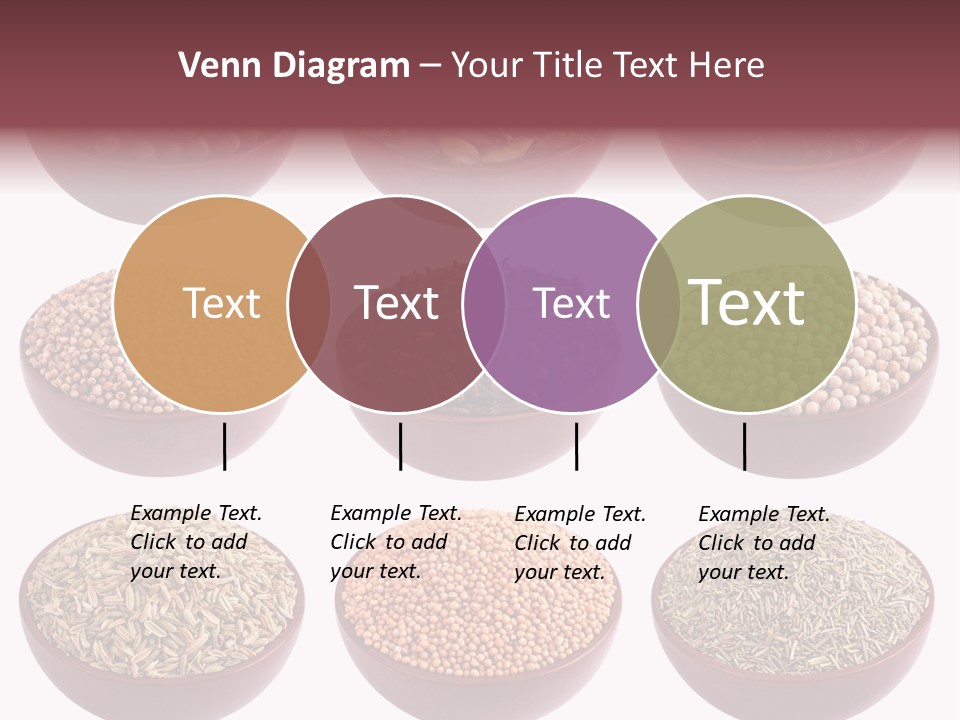 Venn Diagram – Your Title Text Here

Text

Text

Text

Text

Example Text. Click to add your text.

Example Text. Click to add your text.

Example Text. Click to add your text.

Example Text. Click to add your text.